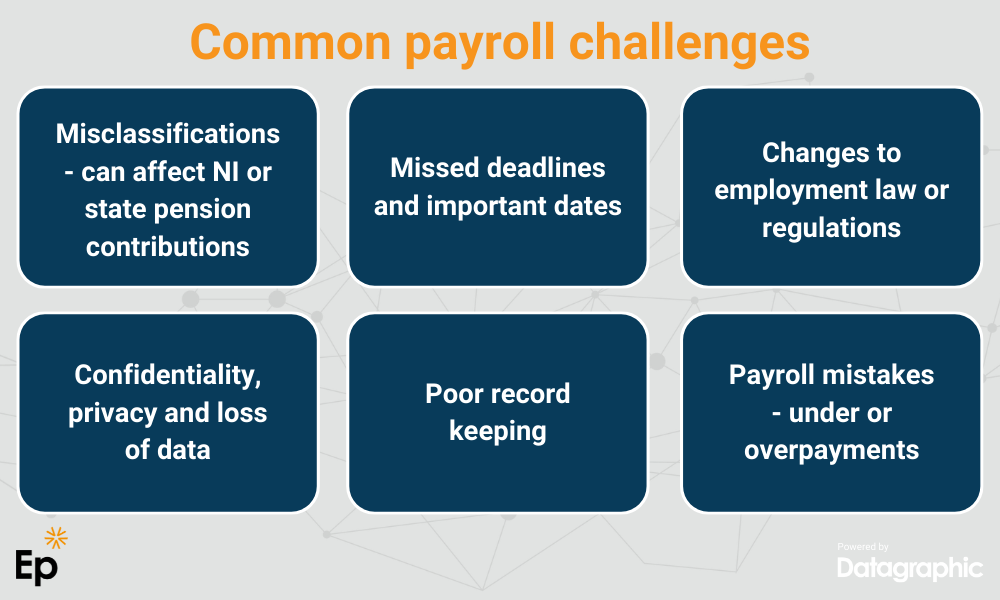 Common payroll challenges

Misclassifications - can affect NI or state pension contributions

Missed deadlines and important dates

Changes to employment law or regulations

Confidentiality, privacy and loss of data

Poor record keeping

Payroll mistakes - under or overpayments

Ep

Powered by
Datagraphic